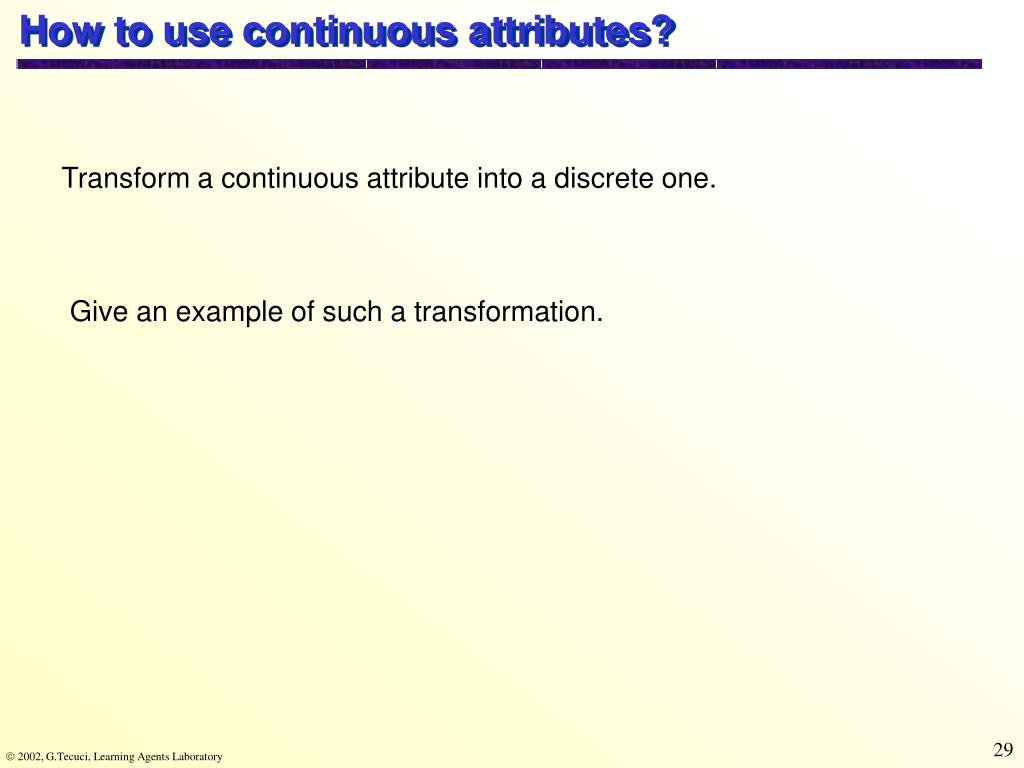 How to use continuous attributes?

Transform a continuous attribute into a discrete one.

Give an example of such a transformation.

© 2002, G.Tecuci, Learning Agents Laboratory

29